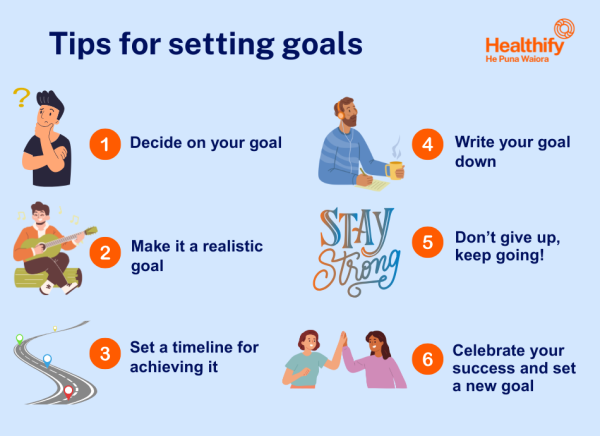 Tips for setting goals

Healthify
He Puna Waiora

?

1 Decide on your goal

2 Make it a realistic goal

3 Set a timeline for achieving it

4 Write your goal down

STAY Strong

5 Don't give up, keep going!

6 Celebrate your success and set a new goal